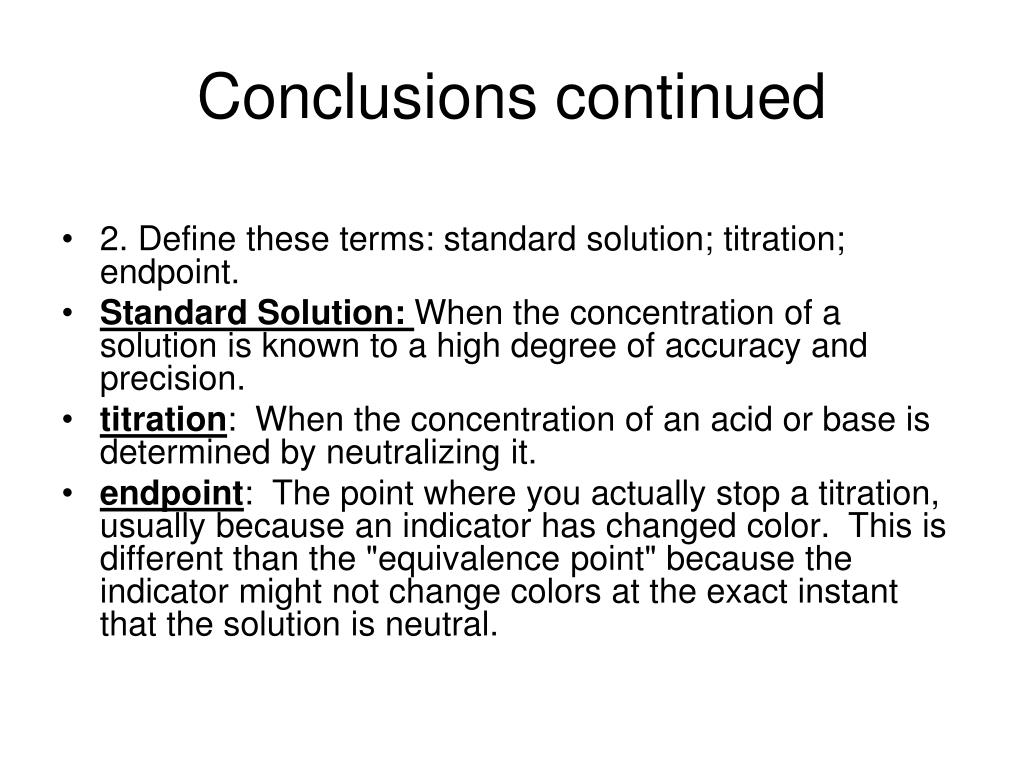 Conclusions continued

• 2. Define these terms: standard solution; titration; endpoint.

• Standard Solution: When the concentration of a solution is known to a high degree of accuracy and precision.

• titration: When the concentration of an acid or base is determined by neutralizing it.

• endpoint: The point where you actually stop a titration, usually because an indicator has changed color. This is different than the "equivalence point" because the indicator might not change colors at the exact instant that the solution is neutral.